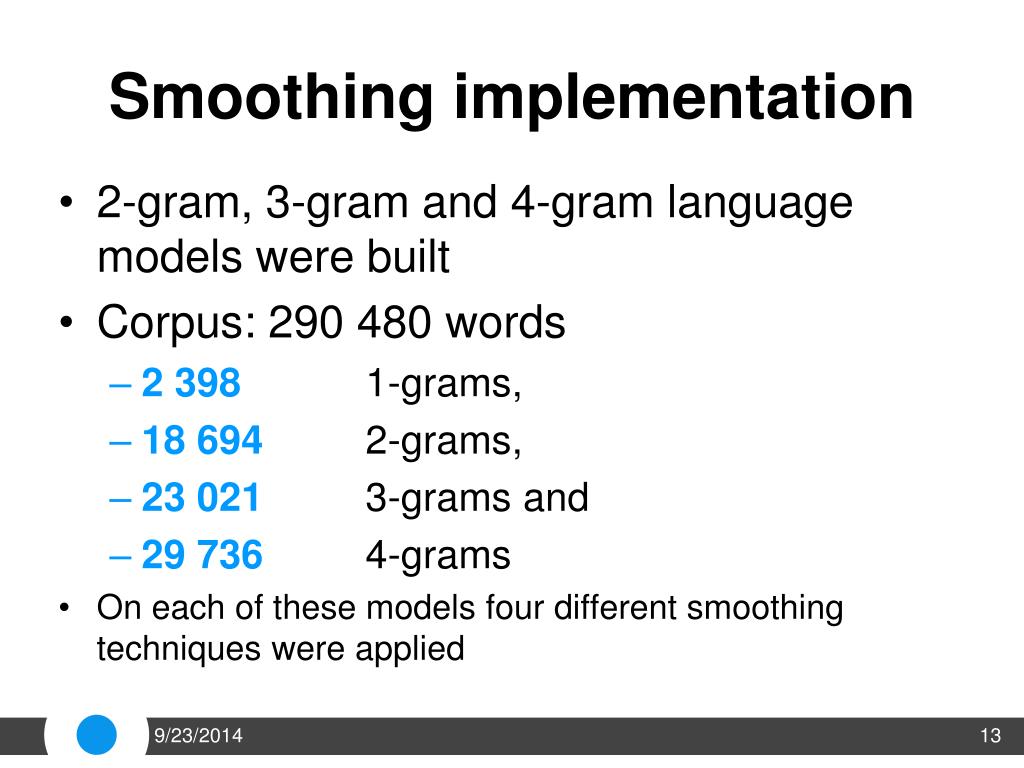 Smoothing implementation

• 2-gram, 3-gram and 4-gram language models were built

• Corpus: 290 480 words
  – 2 398 1-grams,
  – 18 694 2-grams,
  – 23 021 3-grams and
  – 29 736 4-grams

• On each of these models four different smoothing techniques were applied

9/23/2014

13